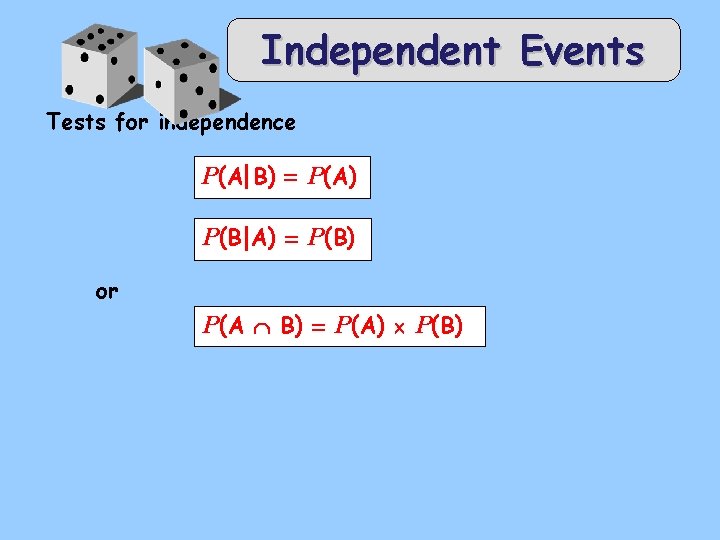 Independent Events

Tests for independence

$P(A|B) = P(A)$

$P(B|A) = P(B)$

or

$P(A \cap B) = P(A) \times P(B)$